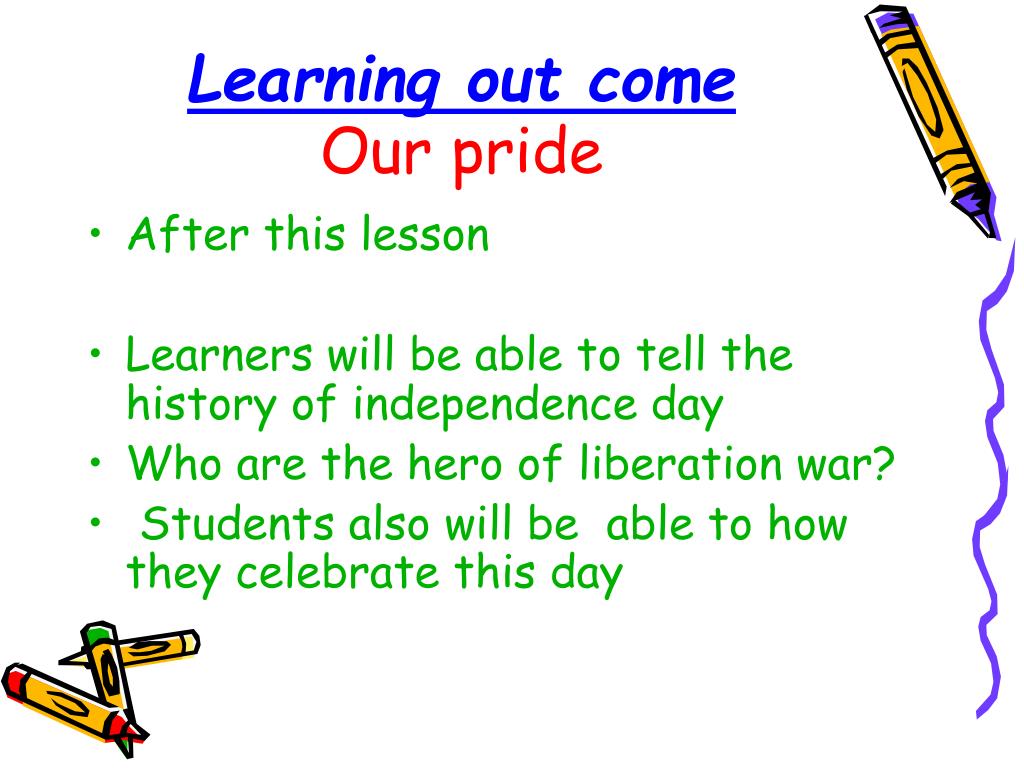 Learning out come
Our pride

• After this lesson

• Learners will be able to tell the history of independence day
• Who are the hero of liberation war?
• Students also will be able to how they celebrate this day